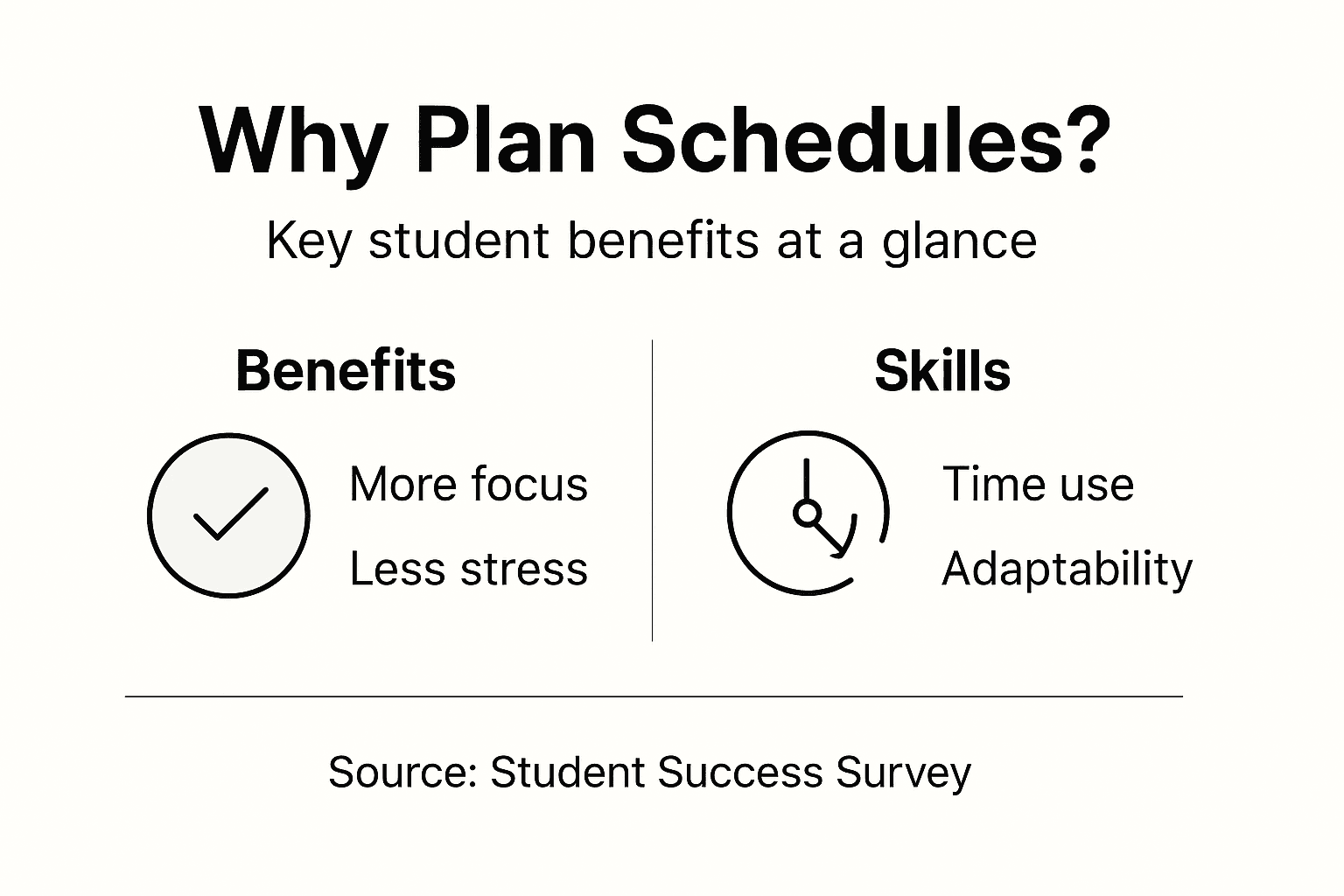 Why Plan Schedules?

Key student benefits at a glance

Benefits

More focus

Less stress

Skills

Time use

Adaptability

Source: Student Success Survey